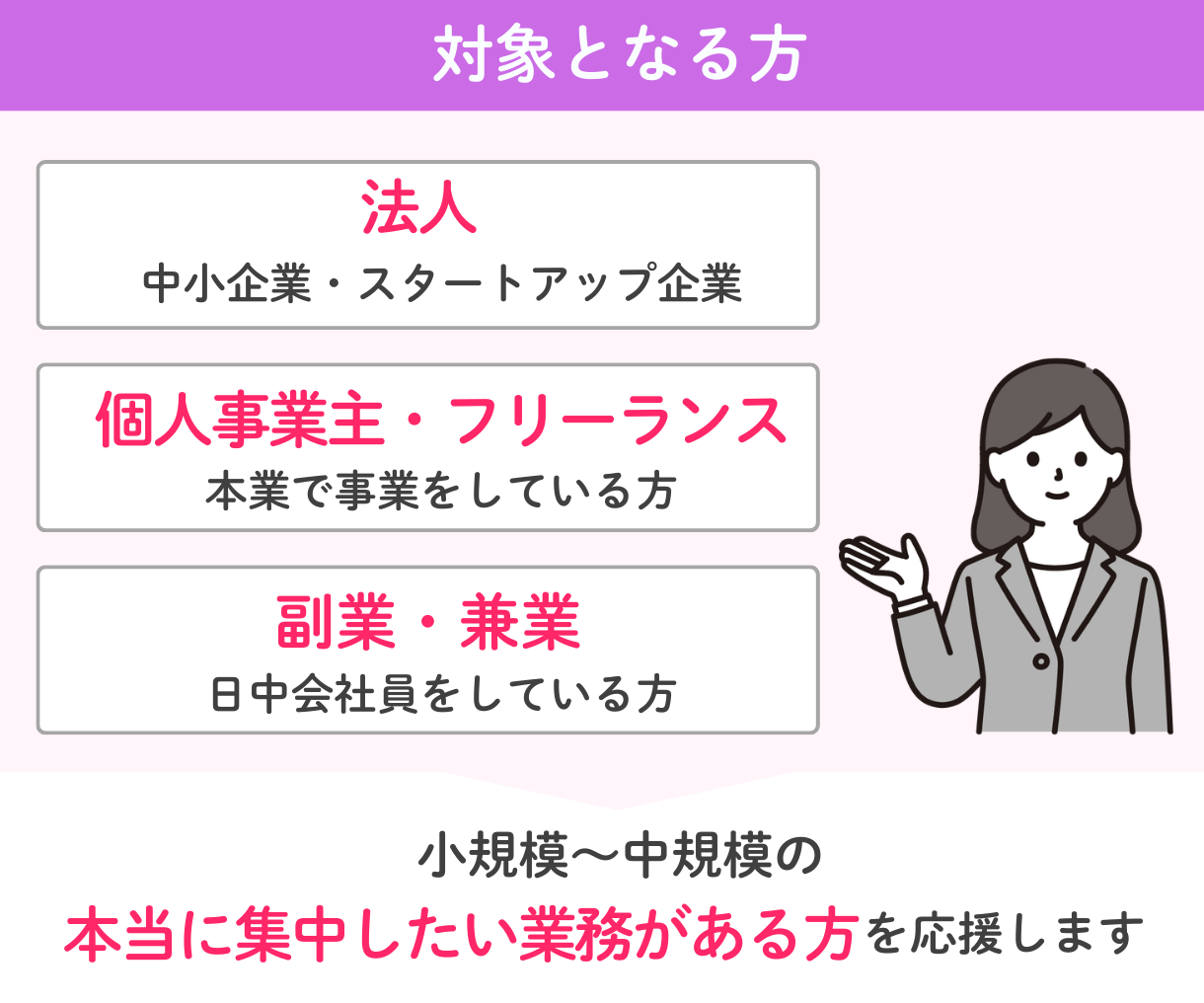 対象となる方

法人
中小企業・スタートアップ企業

個人事業主・フリーランス
本業で事業をしている方

副業・兼業
日中会社員をしている方

小規模〜中規模の
本当に集中したい業務がある方を応援します